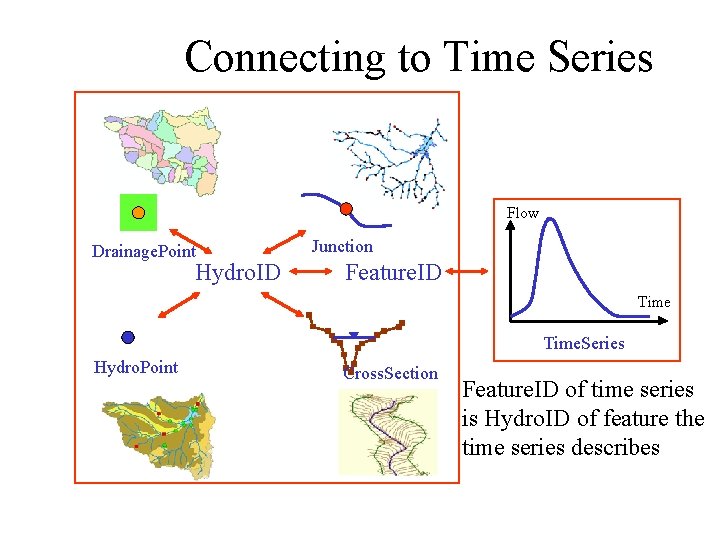 Connecting to Time Series

DrainagePoint

Junction

HydroID

FeatureID

HydroPoint

CrossSection

Flow

Time

TimeSeries

FeatureID of time series is HydroID of feature the time series describes